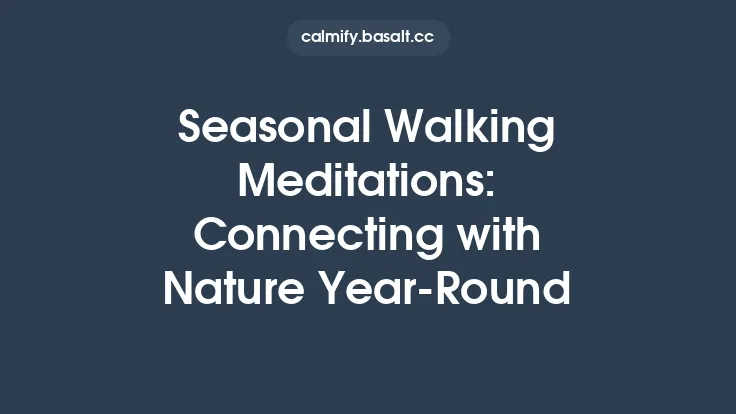 calmify.basalt.cc

Seasonal Walking Meditations: Connecting with Nature Year-Round